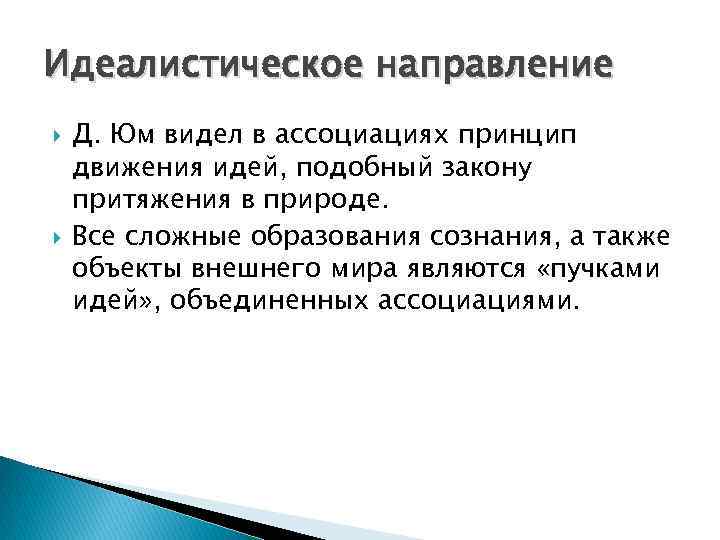 Идеалистическое направление

Д. Юм видел в ассоциациях принцип движения идей, подобный закону притяжения в природе.

Все сложные образования сознания, а также объекты внешнего мира являются «пучками идей», объединенных ассоциациями.